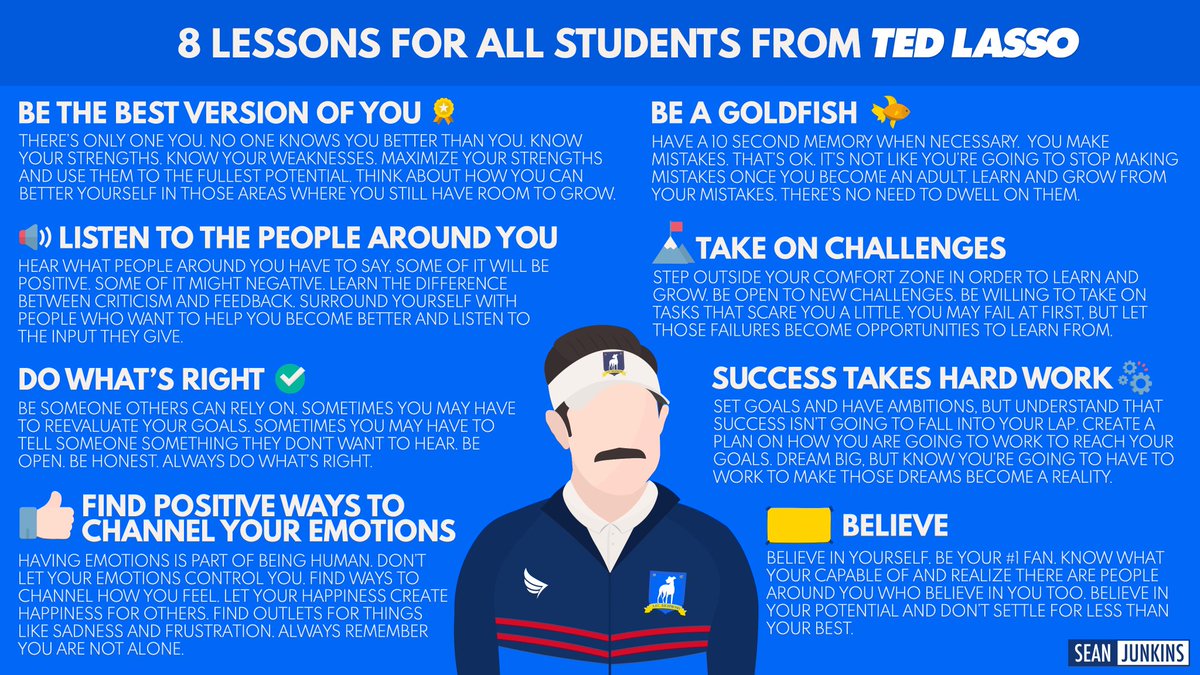 8 LESSONS FOR ALL STUDENTS FROM TED LASSO

BE THE BEST VERSION OF YOU

THERE'S ONLY ONE YOU. NO ONE KNOWS YOU BETTER THAN YOU. KNOW YOUR STRENGTHS. KNOW YOUR WEAKNESSES. MAXIMIZE YOUR STRENGTHS AND USE THEM TO THE FULLEST POTENTIAL. THINK ABOUT HOW YOU CAN BETTER YOURSELF IN THOSE AREAS WHERE YOU STILL HAVE ROOM TO GROW.

LISTEN TO THE PEOPLE AROUND YOU

HEAR WHAT PEOPLE AROUND YOU HAVE TO SAY. SOME OF IT WILL BE POSITIVE. SOME OF IT MIGHT NEGATIVE. LEARN THE DIFFERENCE BETWEEN CRITICISM AND FEEDBACK. SURROUND YOURSELF WITH PEOPLE WHO WANT TO HELP YOU BECOME BETTER AND LISTEN TO THE INPUT THEY GIVE.

DO WHAT'S RIGHT

BE SOMEONE OTHERS CAN RELY ON. SOMETIMES YOU MAY HAVE TO REEVALUATE YOUR GOALS. SOMETIMES YOU MAY HAVE TO TELL SOMEONE SOMETHING THEY DON'T WANT TO HEAR. BE OPEN. BE HONEST. ALWAYS DO WHAT'S RIGHT.

FIND POSITIVE WAYS TO CHANNEL YOUR EMOTIONS

HAVING EMOTIONS IS PART OF BEING HUMAN. DON'T LET YOUR EMOTIONS CONTROL YOU. FIND WAYS TO CHANNEL HOW YOU FEEL. LET YOUR HAPPINESS CREATE HAPPINESS FOR OTHERS. FIND OUTLETS FOR THINGS LIKE SADNESS AND FRUSTRATION. ALWAYS REMEMBER YOU ARE NOT ALONE.

BE A GOLDFISH

HAVE A 10 SECOND MEMORY WHEN NECESSARY. YOU MAKE MISTAKES. THAT'S OK. IT'S NOT LIKE YOU'RE GOING TO STOP MAKING MISTAKES ONCE YOU BECOME AN ADULT. LEARN AND GROW FROM YOUR MISTAKES. THERE'S NO NEED TO DWELL ON THEM.

TAKE ON CHALLENGES

STEP OUTSIDE YOUR COMFORT ZONE IN ORDER TO LEARN AND GROW. BE OPEN TO NEW CHALLENGES. BE WILLING TO TAKE ON TASKS THAT SCARE YOU A LITTLE. YOU MAY FAIL AT FIRST, BUT LET THOSE FAILURES BECOME OPPORTUNITIES TO LEARN FROM.

SUCCESS TAKES HARD WORK

SET GOALS AND HAVE AMBITIONS, BUT UNDERSTAND THAT SUCCESS ISN'T GOING TO FALL INTO YOUR LAP. CREATE A PLAN ON HOW YOU ARE GOING TO WORK TO REACH YOUR GOALS. DREAM BIG, BUT KNOW YOU'RE GOING TO HAVE TO WORK TO MAKE THOSE DREAMS BECOME A REALITY.

BELIEVE

BELIEVE IN YOURSELF. BE YOUR #1 FAN. KNOW WHAT YOUR CAPABLE OF AND REALIZE THERE ARE PEOPLE AROUND YOU WHO BELIEVE IN YOU TOO. BELIEVE IN YOUR POTENTIAL AND DON'T SETTLE FOR LESS THAN YOUR BEST.

SEAN JUNKINS